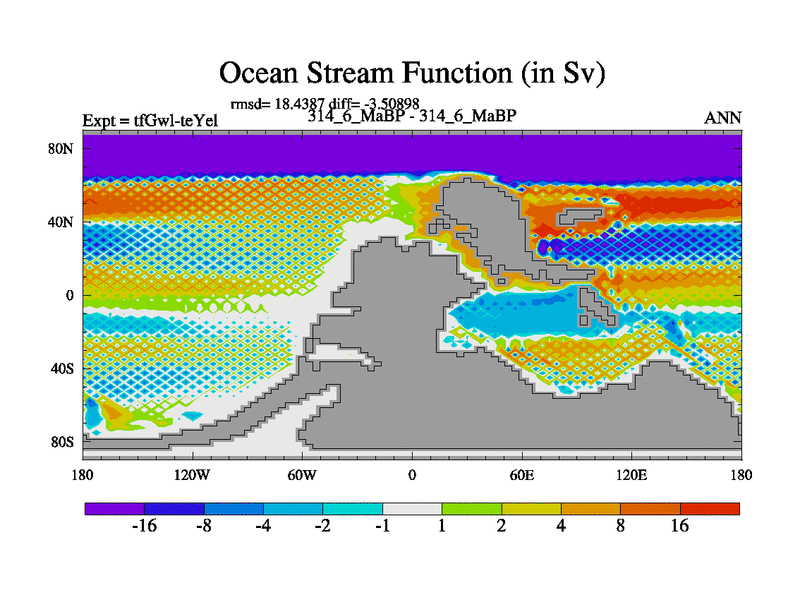 Ocean Stream Function (in Sv)

rmsd= 18.4387 diff= -3.50898

Expt = tfGwl-teYel

314_6_MaBP - 314_6_MaBP

ANN

80N
40N
0
40S
80S

180 120W 60W 0 60E 120E 180

-16 -8 -4 -2 -1 1 2 4 8 16